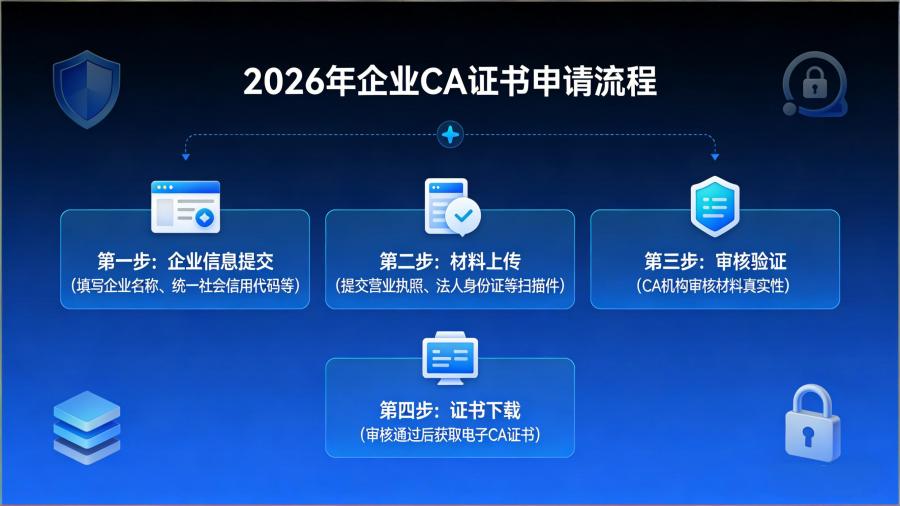 2026年企业CA证书申请流程

第一步：企业信息提交
（填写企业名称、统一社会信用代码等）

第二步：材料上传
（提交营业执照、法人身份证等扫描件）

第三步：审核验证
（CA机构审核材料真实性）

第四步：证书下载
（审核通过后获取电子CA证书）